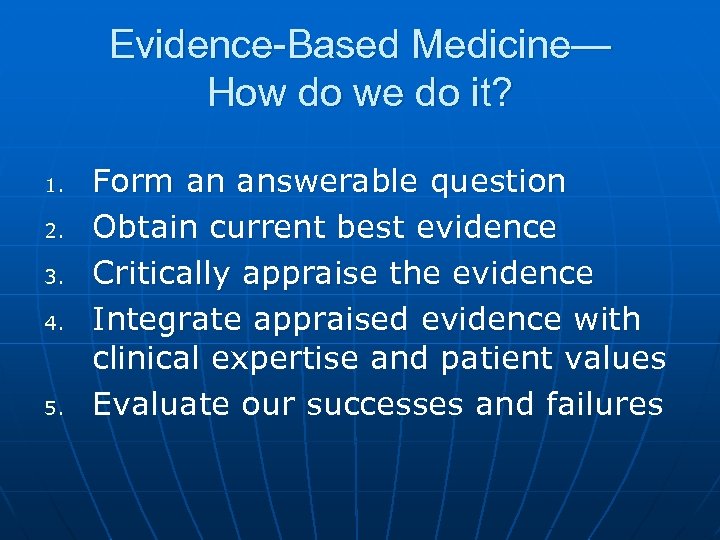 Evidence-Based Medicine—
How do we do it?

1. Form an answerable question
2. Obtain current best evidence
3. Critically appraise the evidence
4. Integrate appraised evidence with clinical expertise and patient values
5. Evaluate our successes and failures